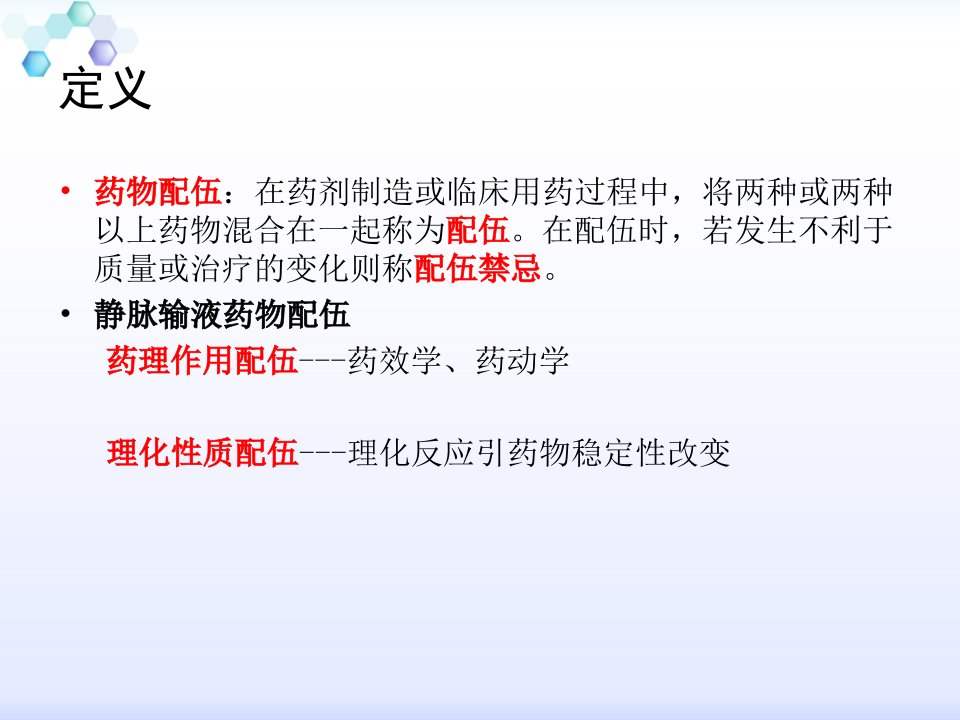 定义

• 药物配伍：在药剂制造或临床用药过程中，将两种或两种以上药物混合在一起称为配伍。在配伍时，若发生不利于质量或治疗的变化则称配伍禁忌。

• 静脉输液药物配伍

药理作用配伍---药效学、药动学

理化性质配伍---理化反应引药物稳定性改变